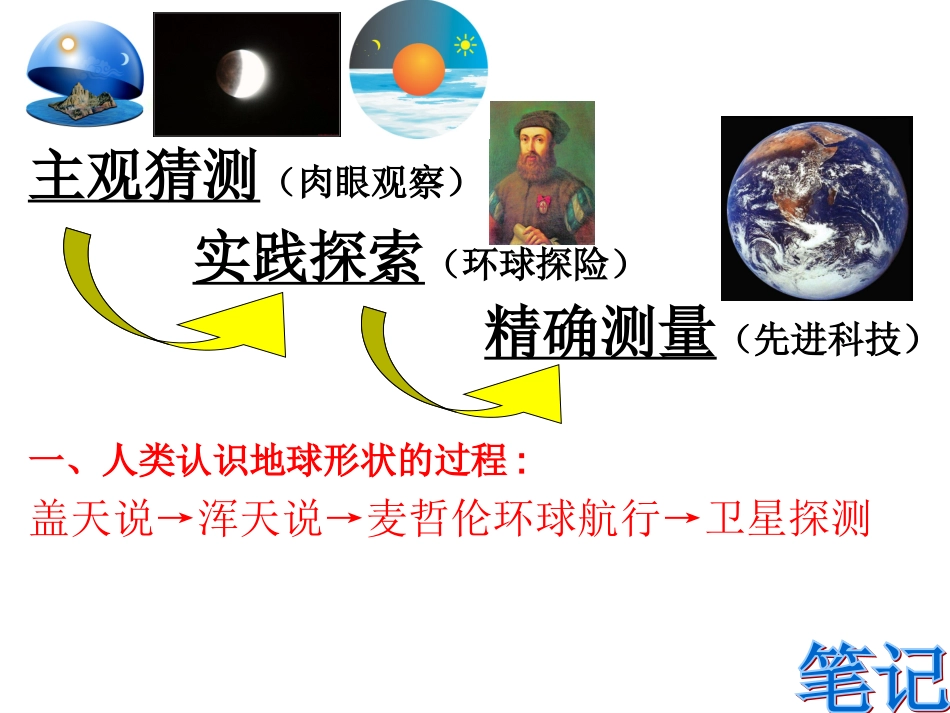 主观猜测（肉眼观察）

实践探索（环球探险）

精确测量（先进科技）

一、人类认识地球形状的过程：

盖天说→浑天说→麦哲伦环球航行→卫星探测

笔记